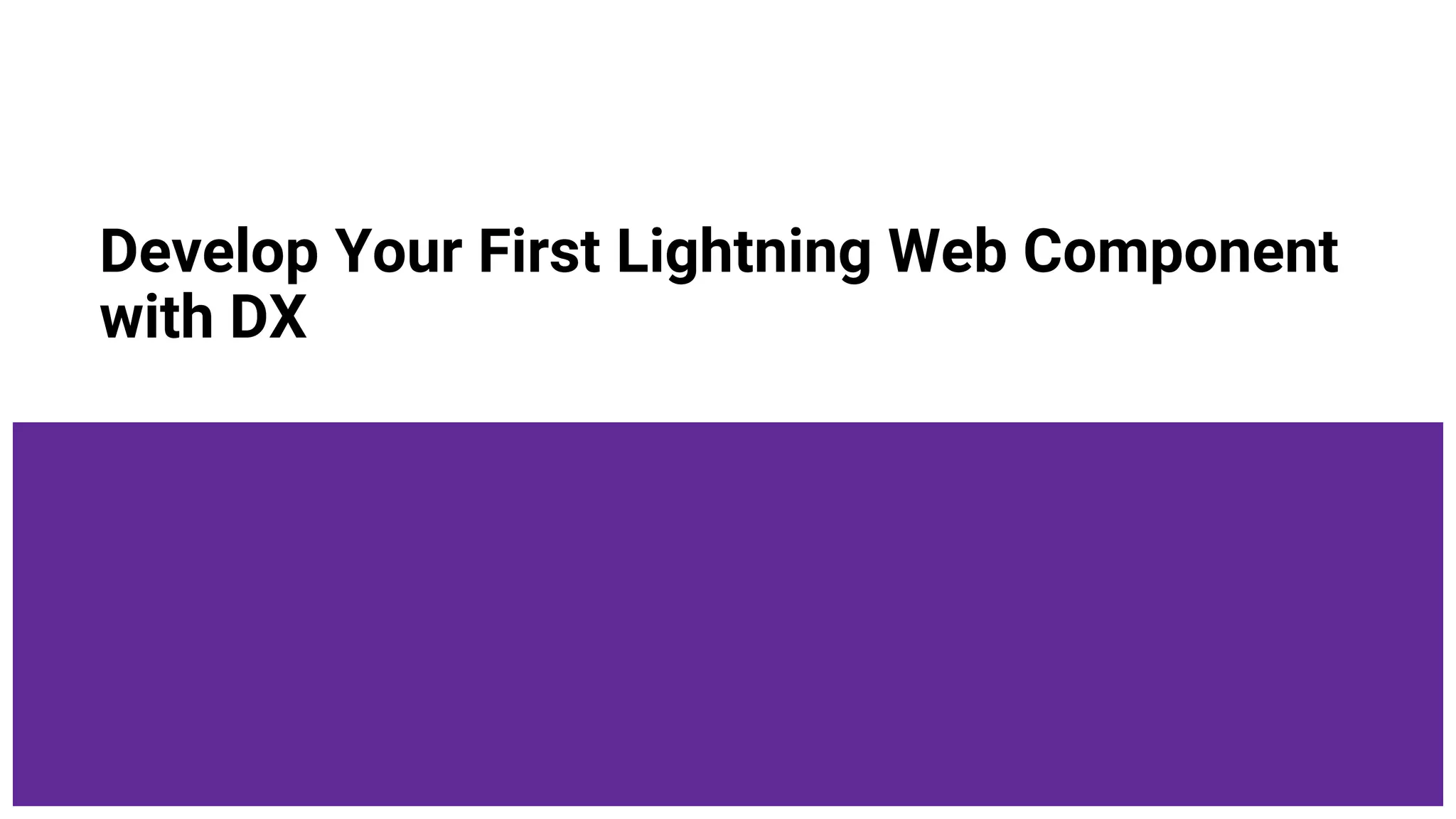 Develop Your First Lightning Web Component with DX